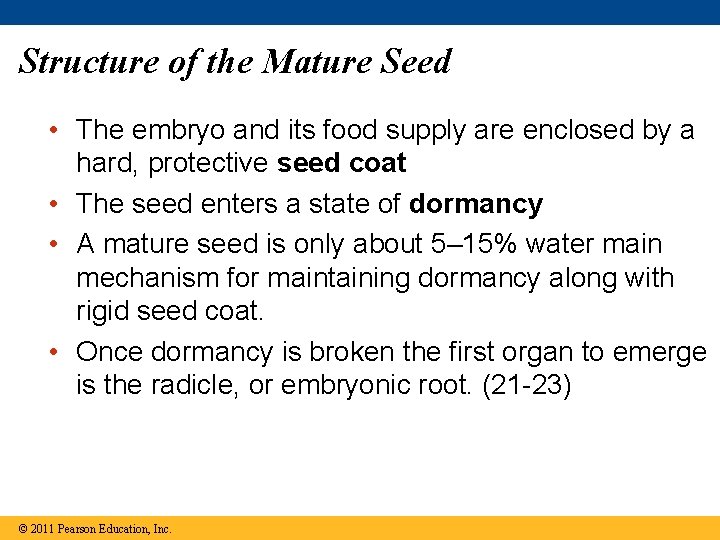 Structure of the Mature Seed

• The embryo and its food supply are enclosed by a hard, protective seed coat

• The seed enters a state of dormancy

• A mature seed is only about 5–15% water main mechanism for maintaining dormancy along with rigid seed coat.

• Once dormancy is broken the first organ to emerge is the radicle, or embryonic root. (21-23)

© 2011 Pearson Education, Inc.